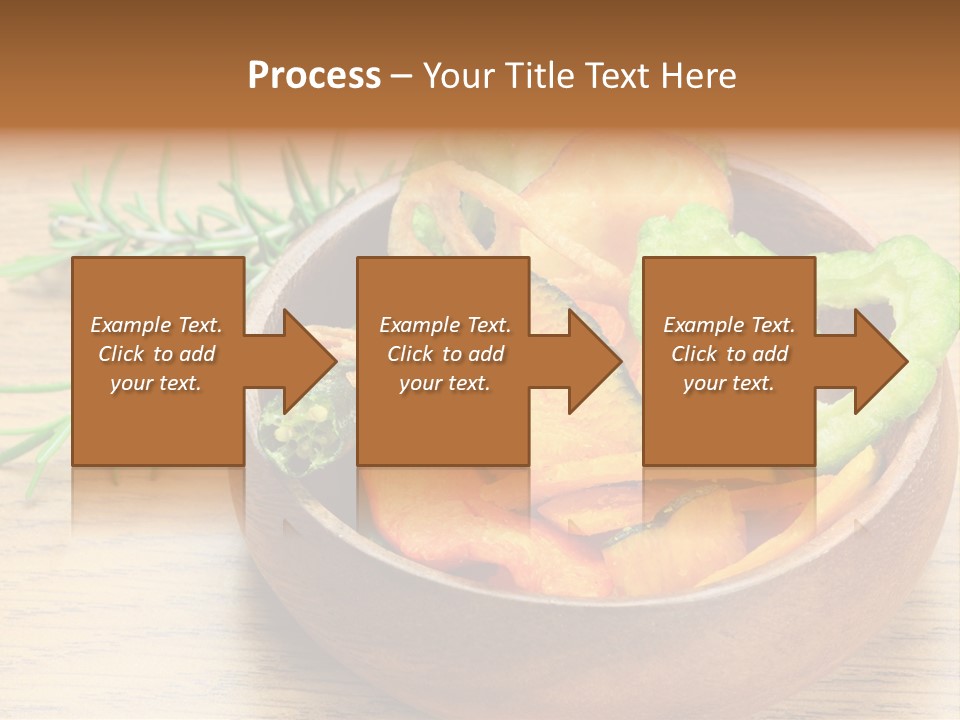 Process – Your Title Text Here

Example Text. Click to add your text.

Example Text. Click to add your text.

Example Text. Click to add your text.